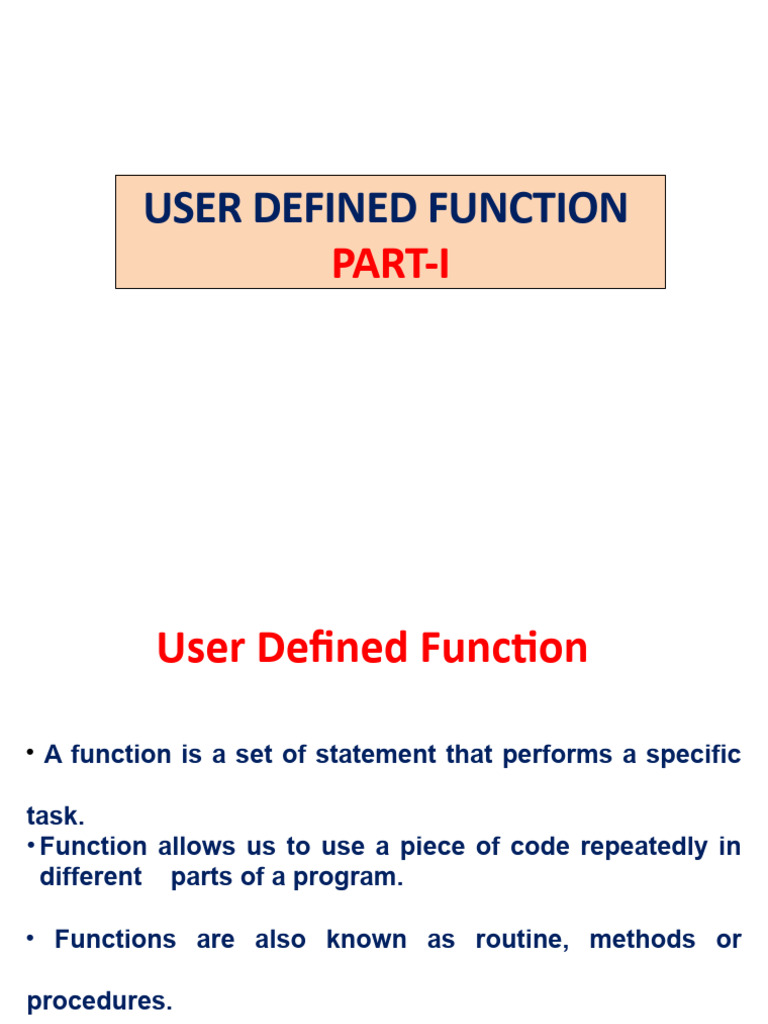 USER DEFINED FUNCTION
PART-I

User Defined Function

• A function is a set of statement that performs a specific task.
• Function allows us to use a piece of code repeatedly in different parts of a program.

• Functions are also known as routine, methods or procedures.